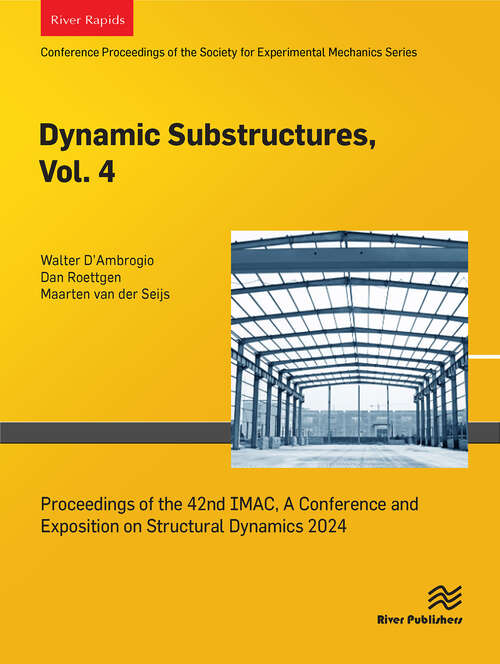 River Rapids

Conference Proceedings of the Society for Experimental Mechanics Series

Dynamic Substructures, Vol. 4

Walter D'Ambrogio
Dan Roettgen
Maarten van der Seijs

Proceedings of the 42nd IMAC, A Conference and Exposition on Structural Dynamics 2024

River Publishers